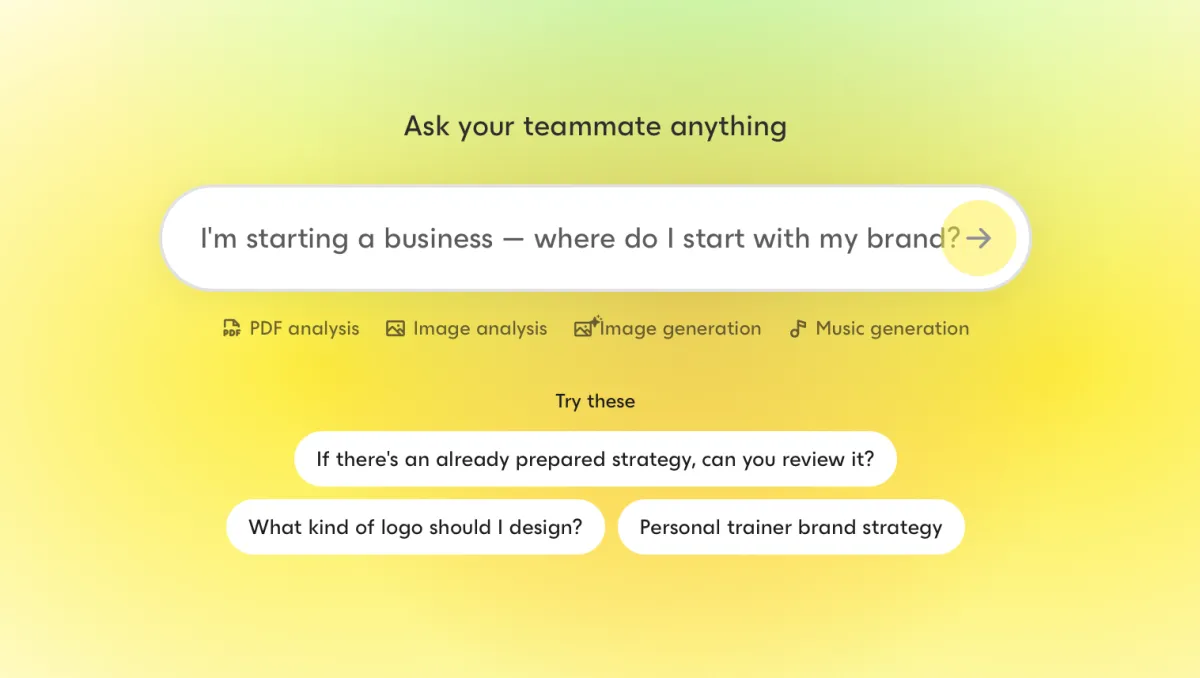 Ask your teammate anything

I'm starting a business — where do I start with my brand?

PDF analysis Image analysis Image generation Music generation

Try these

If there's an already prepared strategy, can you review it?

What kind of logo should I design?

Personal trainer brand strategy